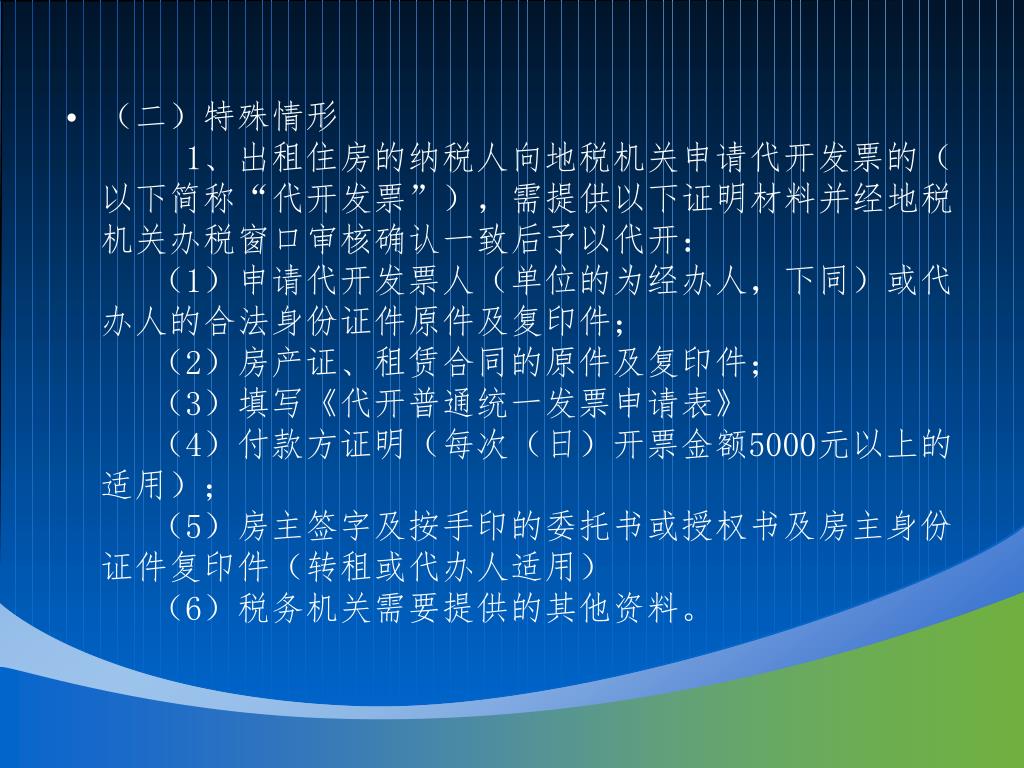 • （二）特殊情形

1、出租住房的纳税人向地税机关申请代开发票的（以下简称“代开发票”），需提供以下证明材料并经地税机关办税窗口审核确认一致后予以代开：

（1）申请代开发票人（单位的为经办人，下同）或代办人的合法身份证件原件及复印件；

（2）房产证、租赁合同的原件及复印件；

（3）填写《代开普通统一发票申请表》

（4）付款方证明（每次（日）开票金额5000元以上的适用）；

（5）房主签字及按手印的委托书或授权书及房主身份证件复印件（转租或代办人适用）

（6）税务机关需要提供的其他资料。